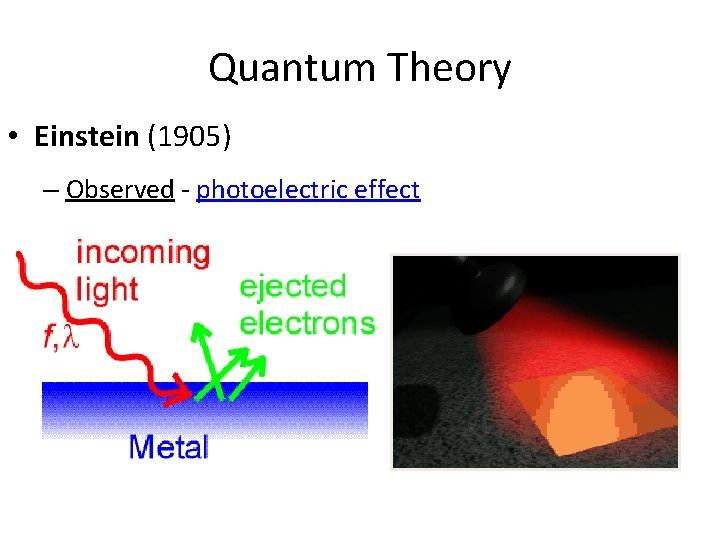 Quantum Theory

• Einstein (1905)

– Observed - photoelectric effect

incoming light

$f, \lambda$

ejected electrons

Metal